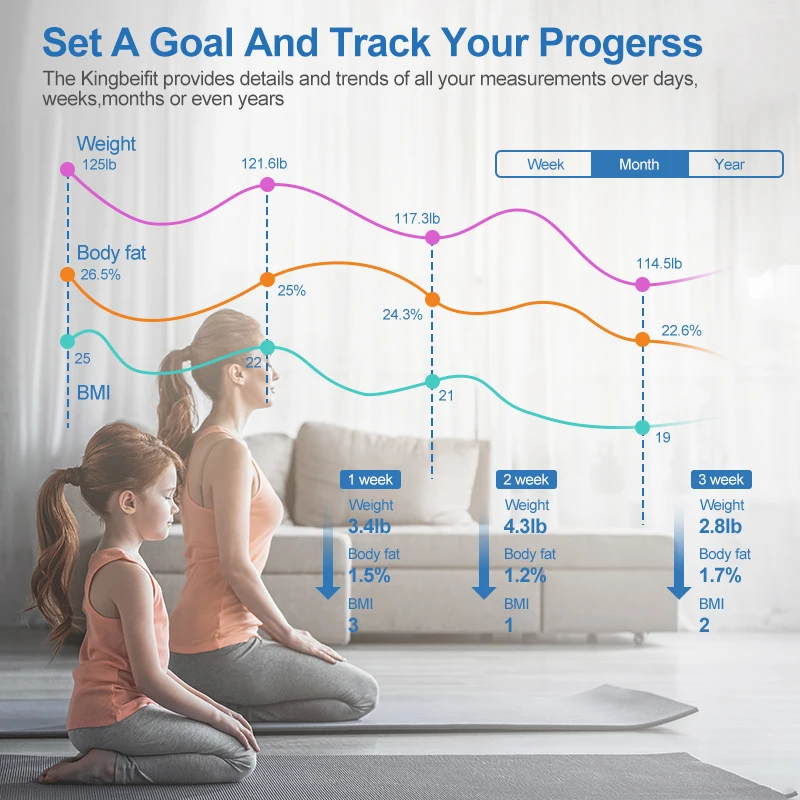 Set A Goal And Track Your Progerss
The Kingbeifit provides details and trends of all your measurements over days, weeks,months or even years

Week Month Year

Weight
125lb
121.6lb
117.3lb
114.5lb

Body fat
26.5%
25%
24.3%
22.6%

25
22
21
19
BMI

1 week
Weight
3.4lb
Body fat
1.5%
BMI
3

2 week
Weight
4.3lb
Body fat
1.2%
BMI
1

3 week
Weight
2.8lb
Body fat
1.7%
BMI
2